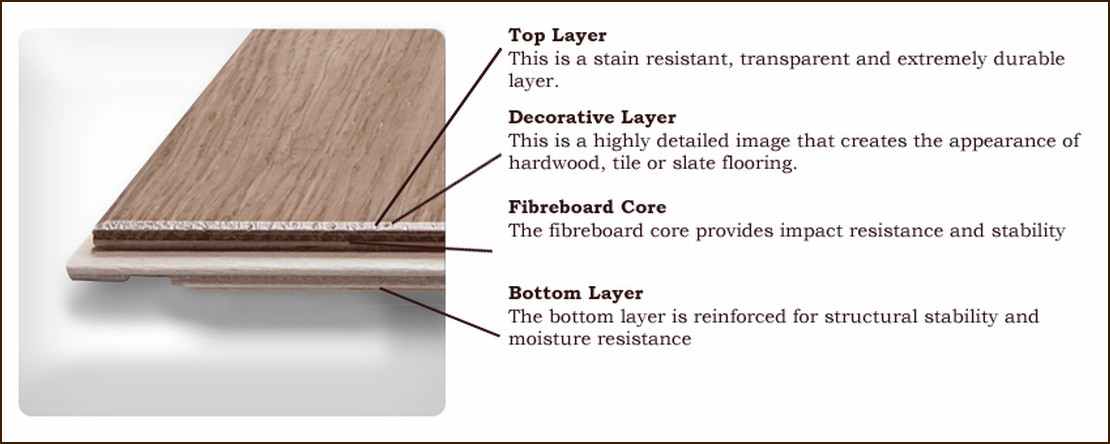 Top Layer
This is a stain resistant, transparent and extremely durable layer.

Decorative Layer
This is a highly detailed image that creates the appearance of hardwood, tile or slate flooring.

Fibreboard Core
The fibreboard core provides impact resistance and stability

Bottom Layer
The bottom layer is reinforced for structural stability and moisture resistance